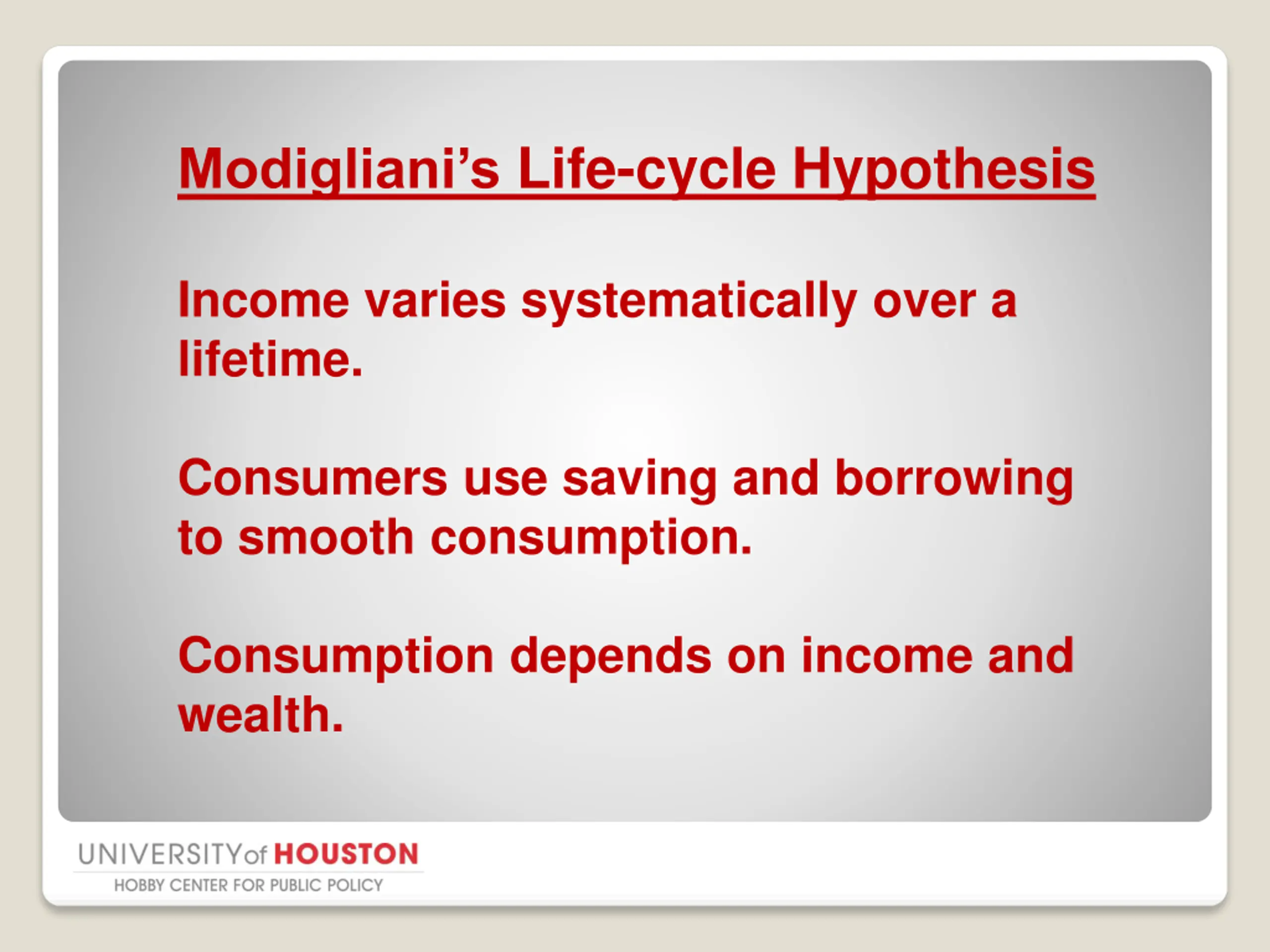 Modigliani’s Life-cycle Hypothesis

Income varies systematically over a lifetime.

Consumers use saving and borrowing to smooth consumption.

Consumption depends on income and wealth.

UNIVERSITY of HOUSTON
HOBBY CENTER FOR PUBLIC POLICY